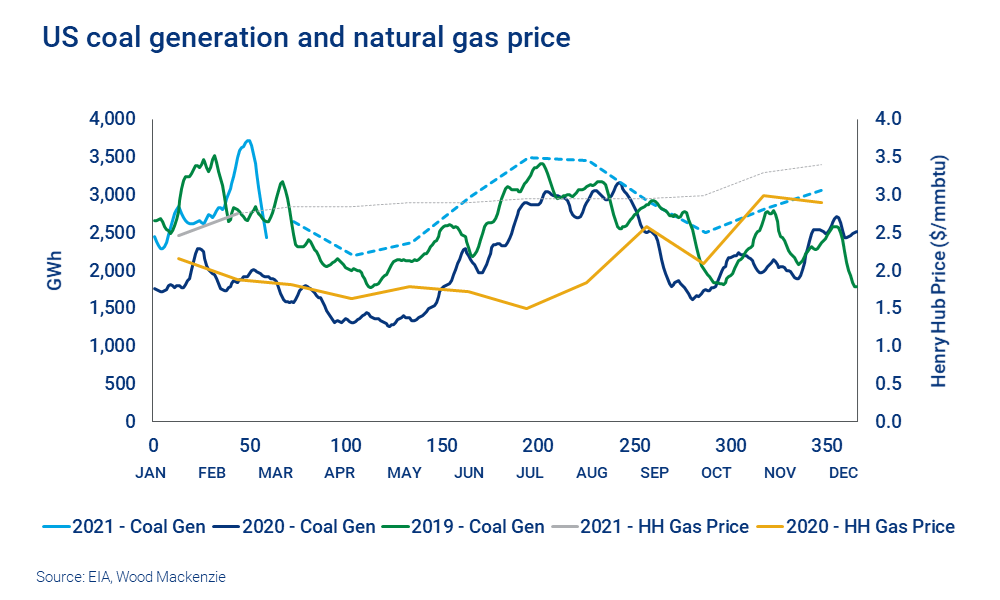 US coal generation and natural gas price

GWh

4,000
3,500
3,000
2,500
2,000
1,500
1,000
500
0

Henry Hub Price ($/mmbtu)

4.0
3.5
3.0
2.5
2.0
1.5
1.0
0.5
0.0

0 50 100 150 200 250 300 350

JAN FEB MAR APR MAY JUN JUL AUG SEP OCT NOV DEC

2021 - Coal Gen 2020 - Coal Gen 2019 - Coal Gen 2021 - HH Gas Price 2020 - HH Gas Price

Source: EIA, Wood Mackenzie